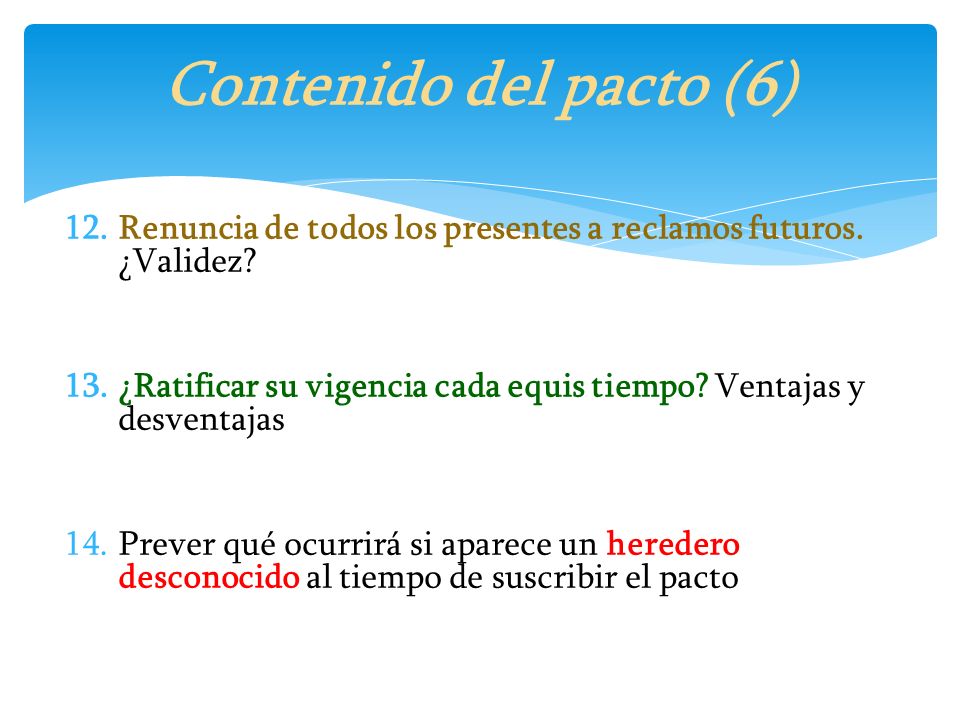 Contenido del pacto (6)

12. Renuncia de todos los presentes a reclamos futuros. ¿Validez?

13. ¿Ratificar su vigencia cada equis tiempo? Ventajas y desventajas

14. Prever qué ocurrirá si aparece un heredero desconocido al tiempo de suscribir el pacto